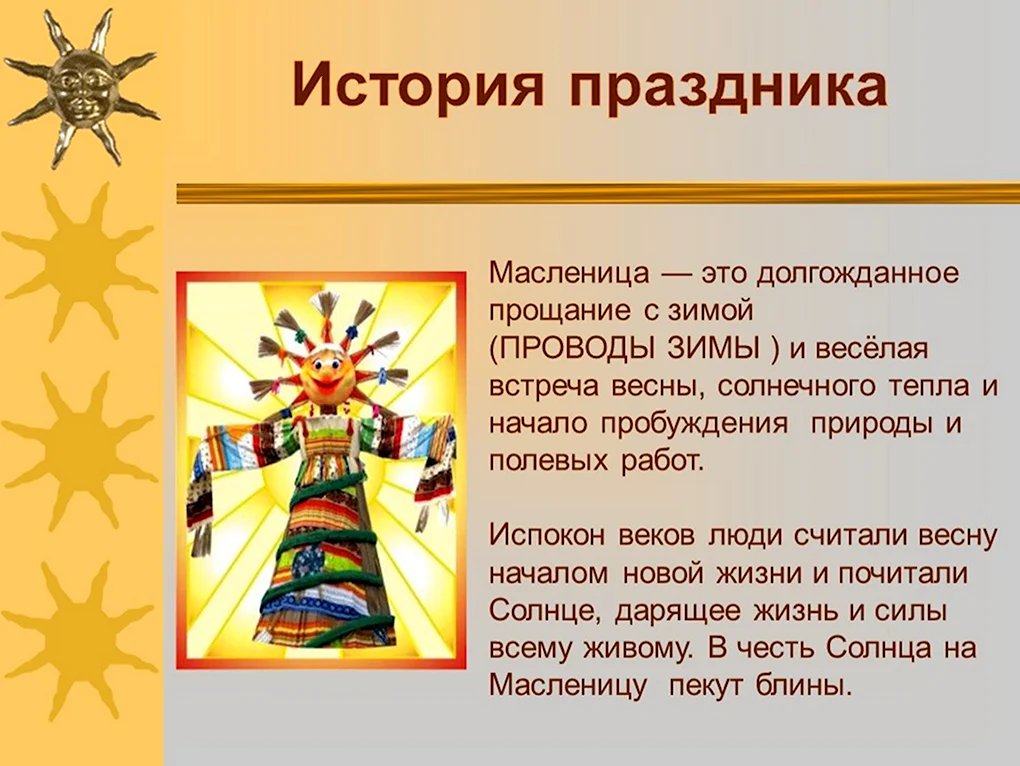 История праздника

Масленица — это долгожданное прощание с зимой (ПРОВОДЫ ЗИМЫ ) и весёлая встреча весны, солнечного тепла и начало пробуждения природы и полевых работ.

Испокон веков люди считали весну началом новой жизни и почитали Солнце, дарящее жизнь и силы всему живому. В честь Солнца на Масленицу пекут блины.